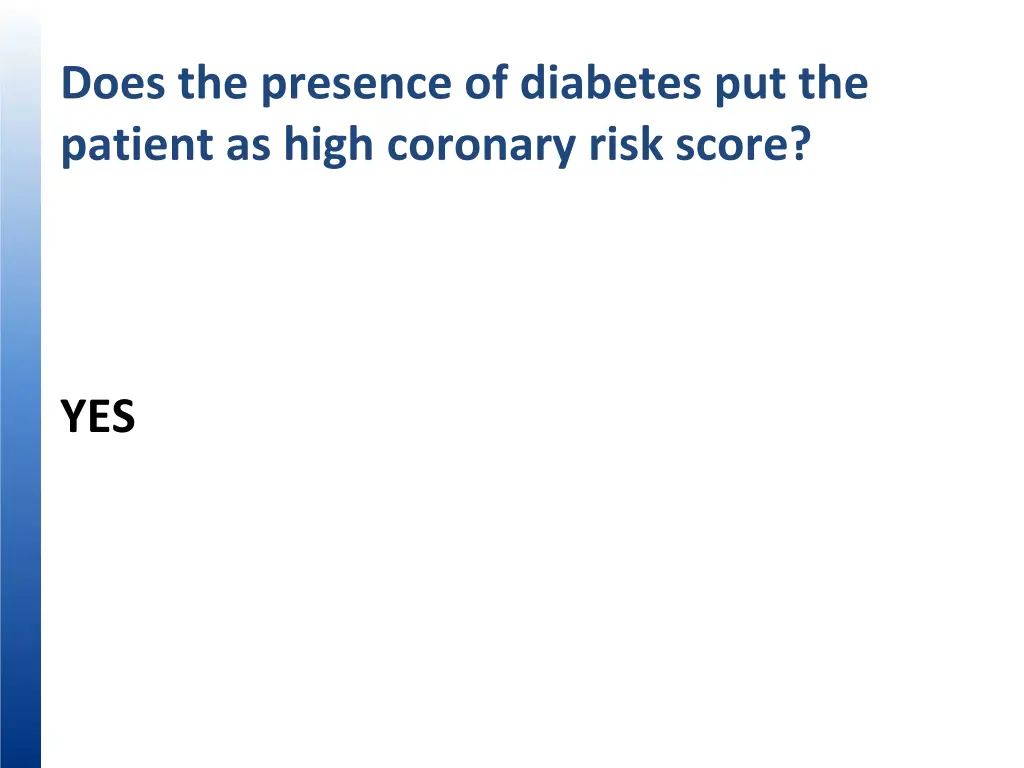 Does the presence of diabetes put the patient as high coronary risk score?

YES